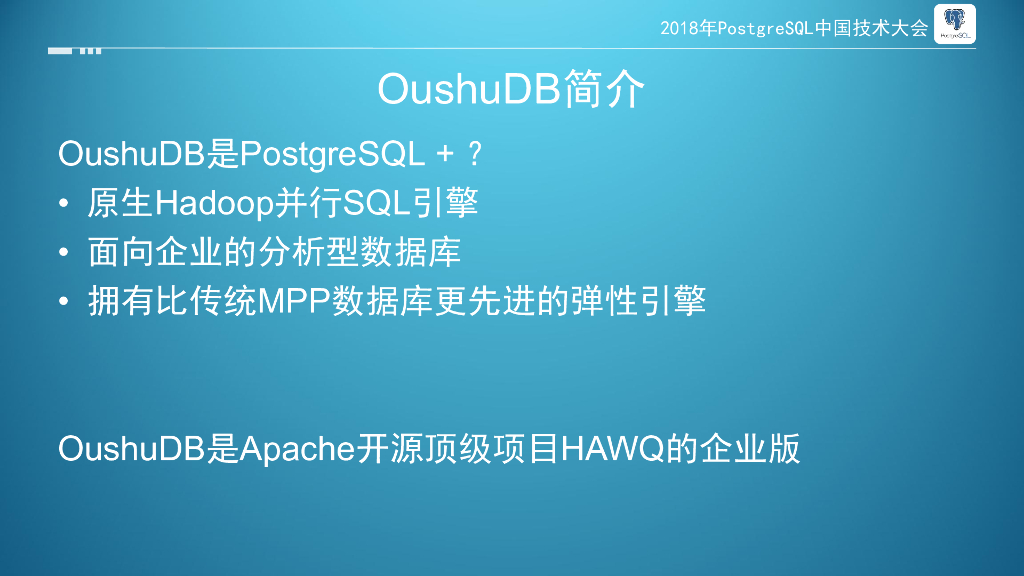 2018年PostgreSQL中国技术大会

PostgreSQL

OushuDB简介

OushuDB是PostgreSQL + ?

• 原生Hadoop并行SQL引擎
• 面向企业的分析型数据库
• 拥有比传统MPP数据库更先进的弹性引擎

OushuDB是Apache开源顶级项目HAWQ的企业版